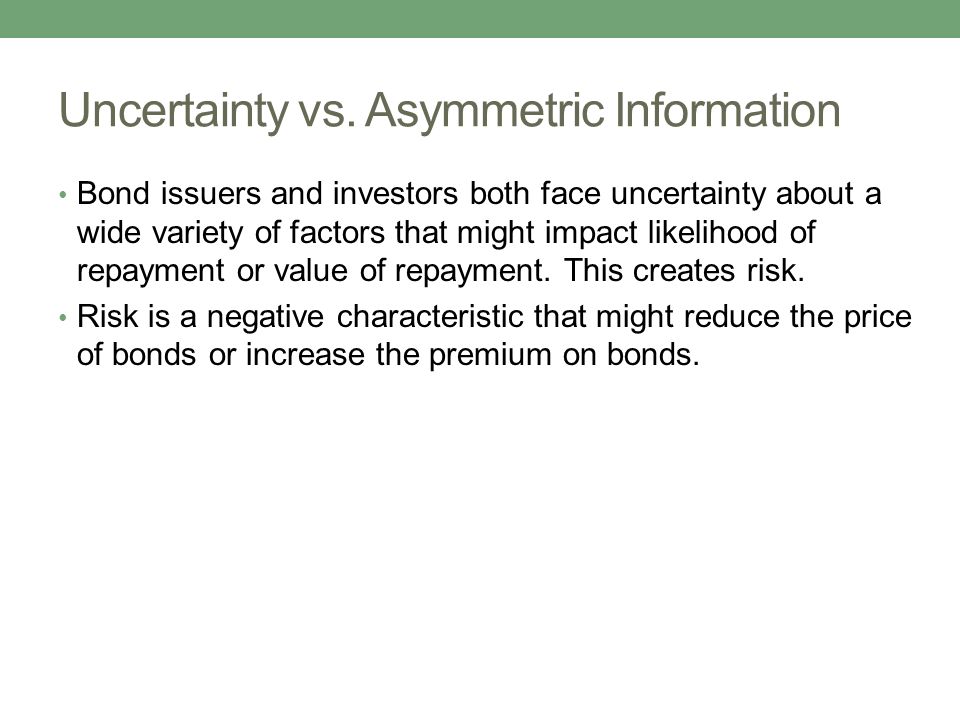 Uncertainty vs. Asymmetric Information

• Bond issuers and investors both face uncertainty about a wide variety of factors that might impact likelihood of repayment or value of repayment. This creates risk.

• Risk is a negative characteristic that might reduce the price of bonds or increase the premium on bonds.